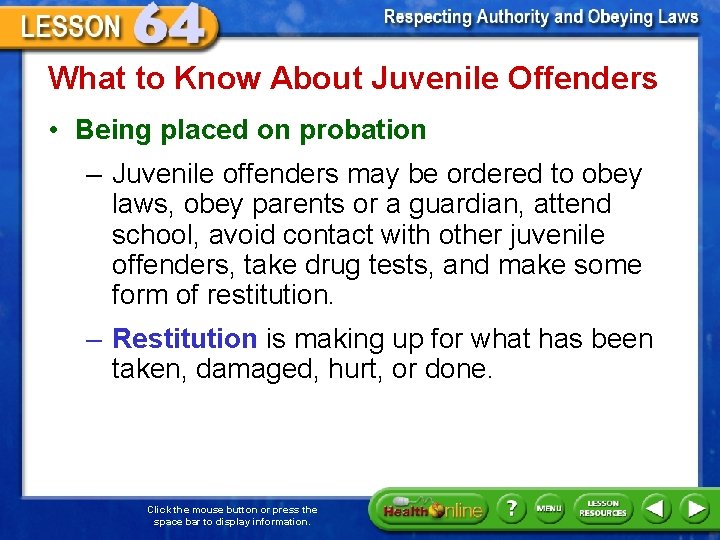 LESSON 64

Respecting Authority and Obeying Laws

What to Know About Juvenile Offenders

• Being placed on probation

– Juvenile offenders may be ordered to obey laws, obey parents or a guardian, attend school, avoid contact with other juvenile offenders, take drug tests, and make some form of restitution.

– Restitution is making up for what has been taken, damaged, hurt, or done.

Click the mouse button or press the space bar to display information.

Health Online

?

MENU

LESSON RESOURCES